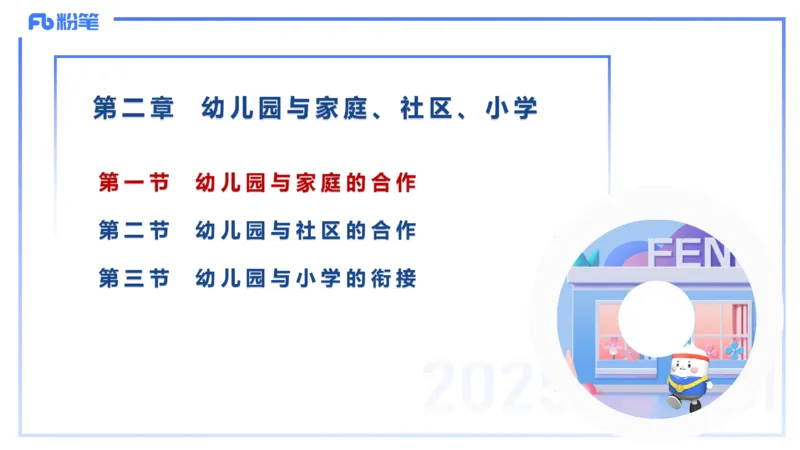 Fb 粉笔

第二章 幼儿园与家庭、社区、小学

第一节 幼儿园与家庭的合作

第二节 幼儿园与社区的合作

第三节 幼儿园与小学的衔接

FEN

2025